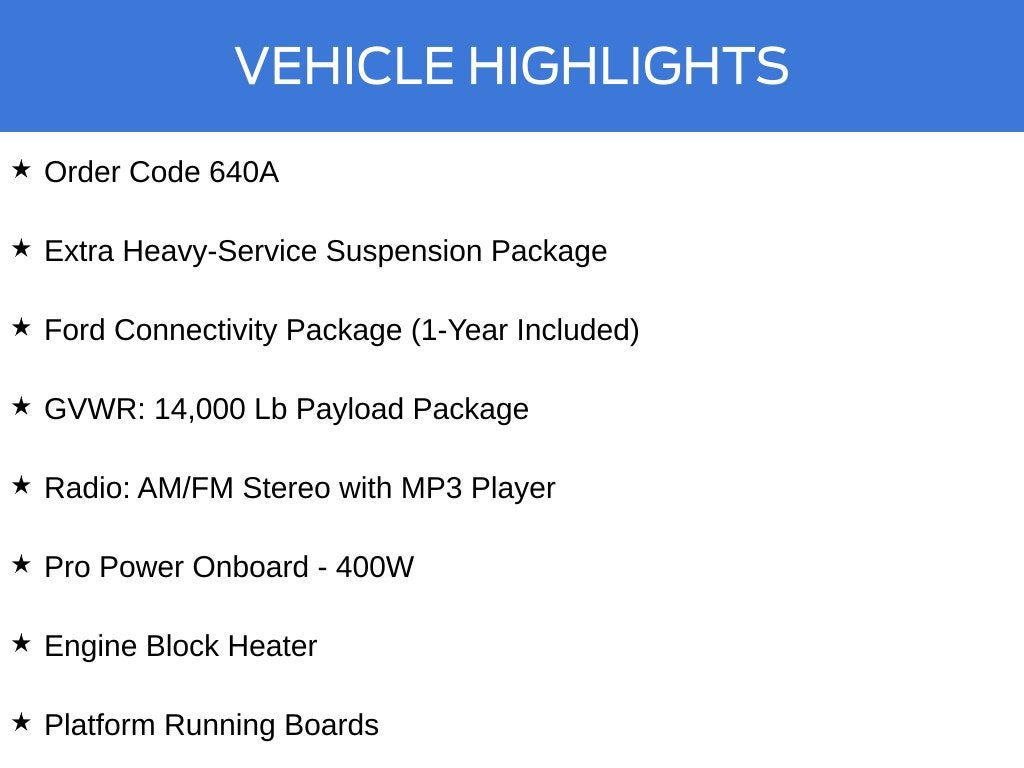 VEHICLE HIGHLIGHTS

★ Order Code 640A

★ Extra Heavy-Service Suspension Package

★ Ford Connectivity Package (1-Year Included)

★ GVWR: 14,000 Lb Payload Package

★ Radio: AM/FM Stereo with MP3 Player

★ Pro Power Onboard - 400W

★ Engine Block Heater

★ Platform Running Boards